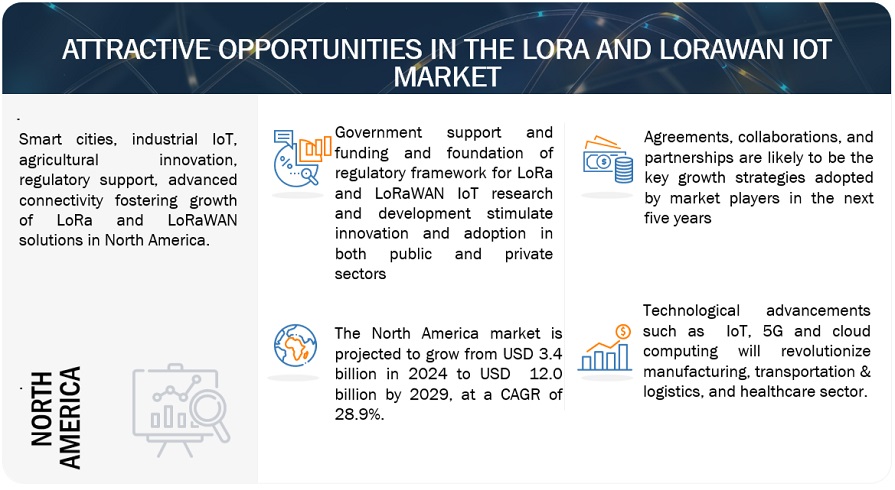 ATTRACTIVE OPPORTUNITIES IN THE LORA AND LORAWAN IOT MARKET

Smart cities, industrial IoT, agricultural innovation, regulatory support, advanced connectivity fostering growth of LoRa and LoRaWAN solutions in North America.

NORTH AMERICA

Government support and funding and foundation of regulatory framework for LoRa and LoRaWAN IoT research and development stimulate innovation and adoption in both public and private sectors

The North America market is projected to grow from USD 3.4 billion in 2024 to USD 12.0 billion by 2029, at a CAGR of 28.9%.

Agreements, collaborations, and partnerships are likely to be the key growth strategies adopted by market players in the next five years

Technological advancements such as IoT, 5G and cloud computing will revolutionize manufacturing, transportation & logistics, and healthcare sector.